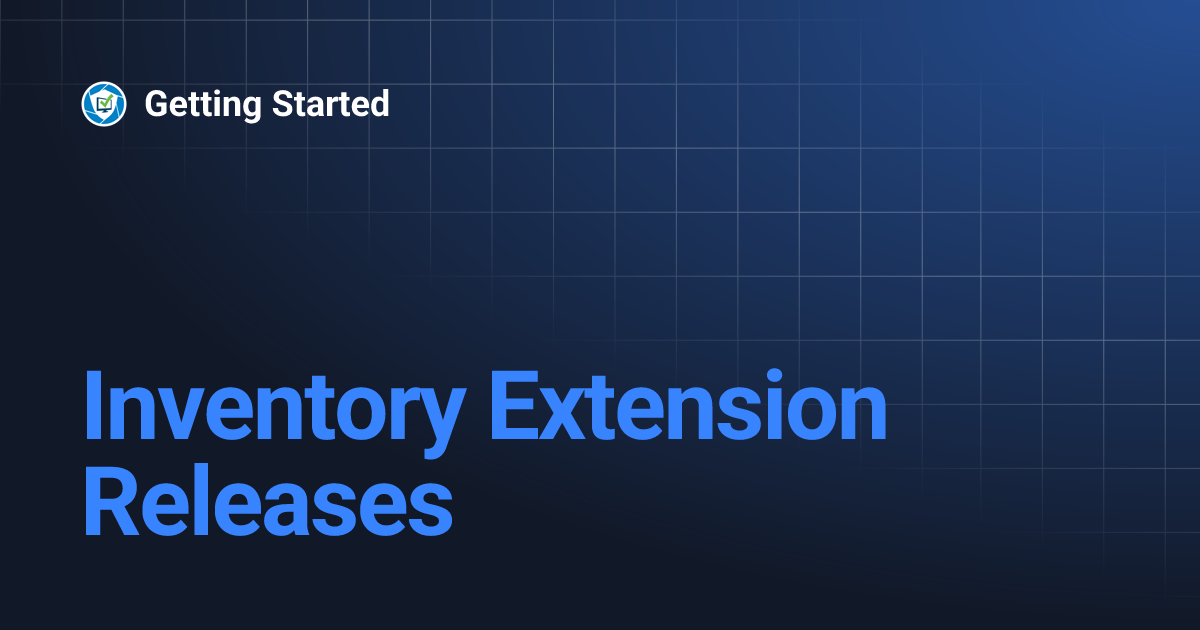 Getting Started

Inventory Extension Releases